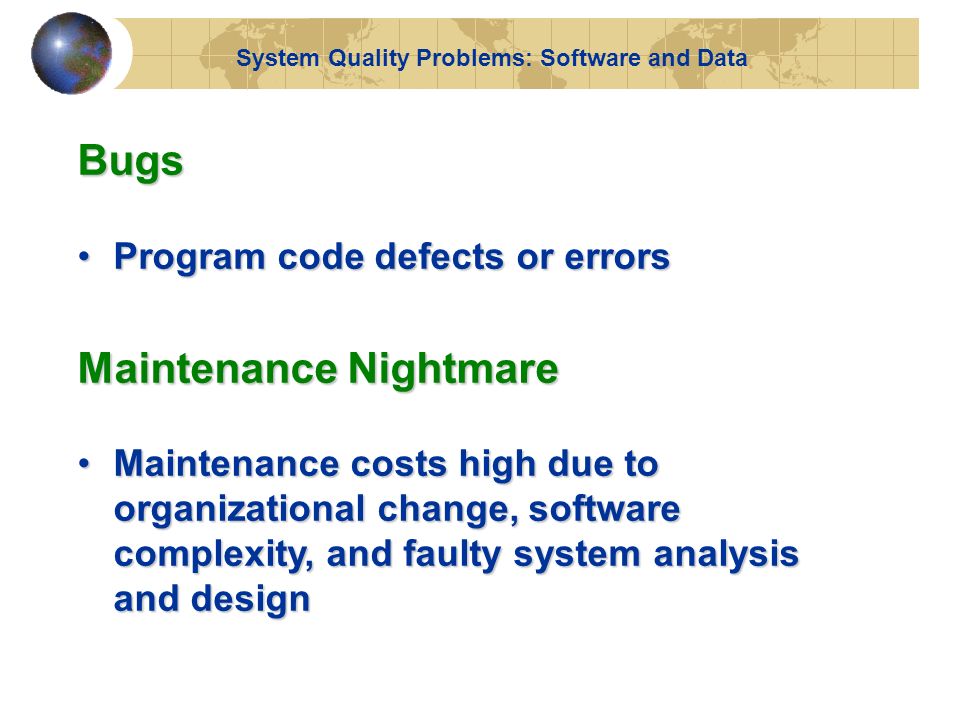 System Quality Problems: Software and Data

Bugs

• Program code defects or errors

Maintenance Nightmare

• Maintenance costs high due to organizational change, software complexity, and faulty system analysis and design